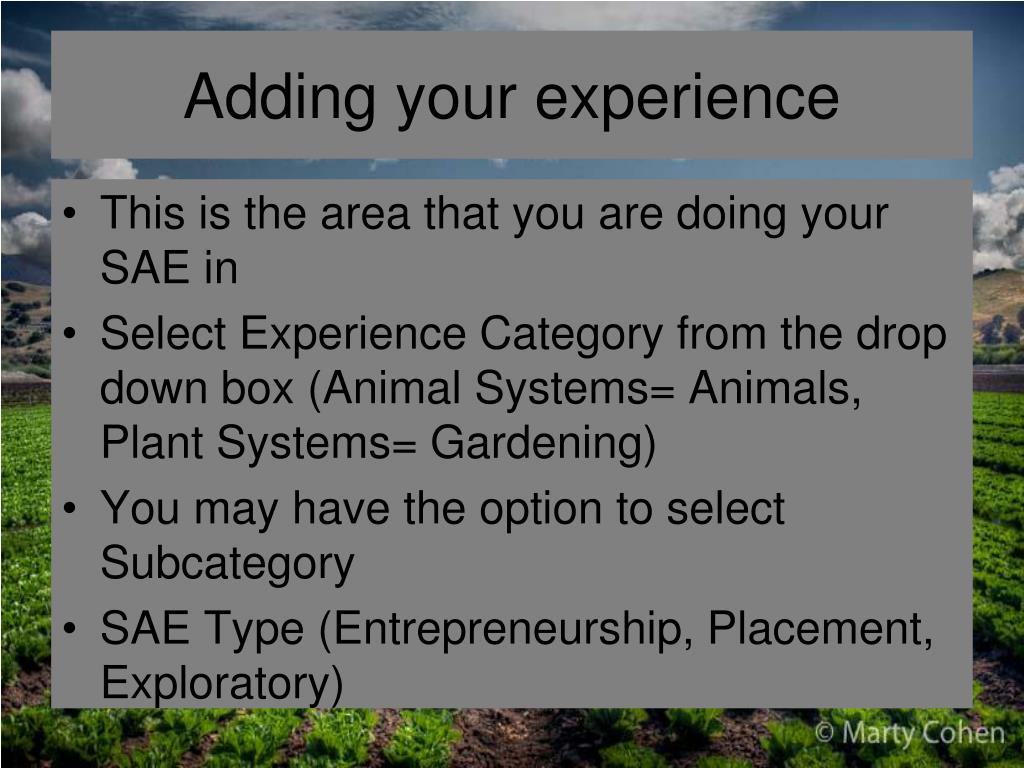 Adding your experience

• This is the area that you are doing your SAE in
• Select Experience Category from the drop down box (Animal Systems= Animals, Plant Systems= Gardening)
• You may have the option to select Subcategory
• SAE Type (Entrepreneurship, Placement, Exploratory)

© Marty Cohen